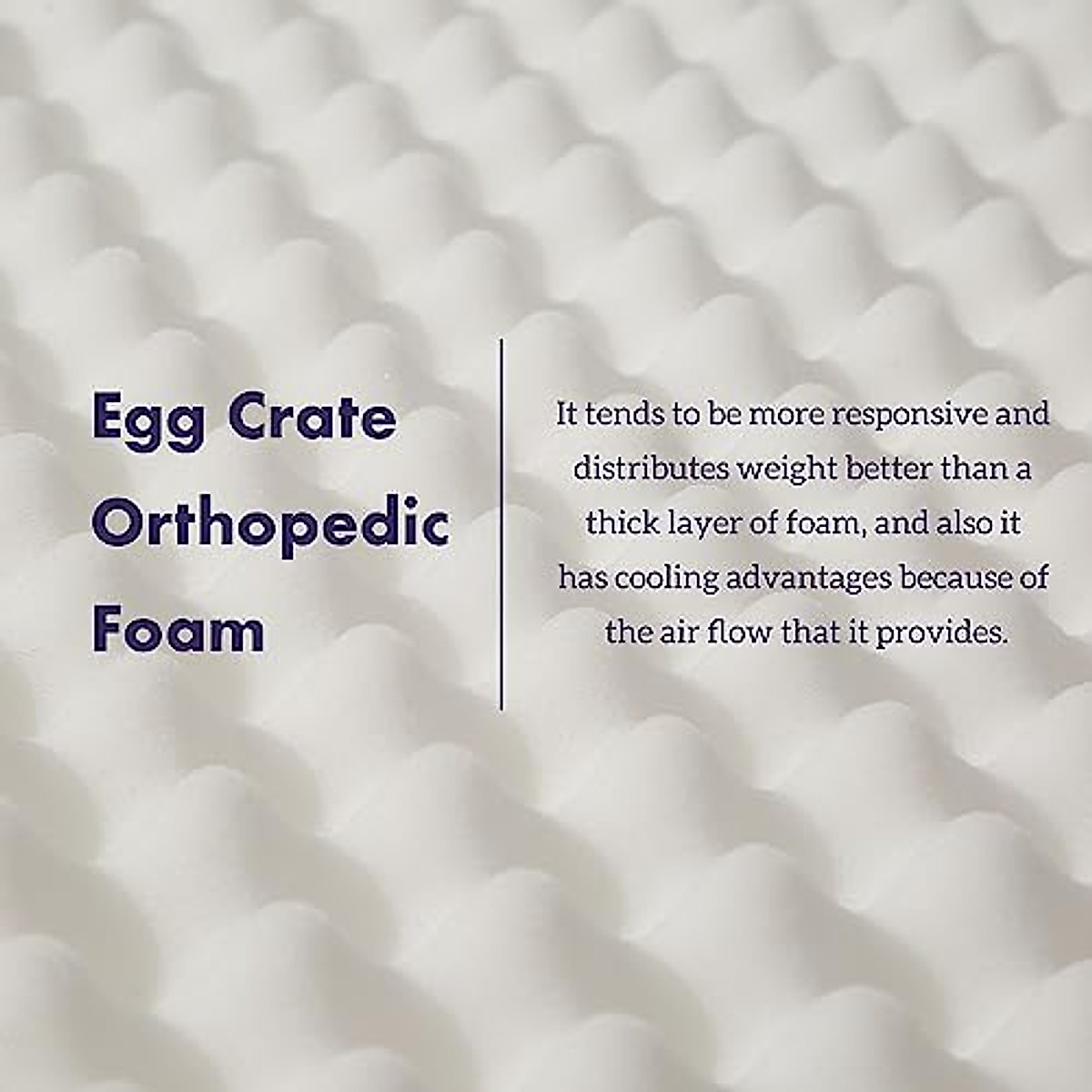 Egg Crate Orthopedic Foam

It tends to be more responsive and distributes weight better than a thick layer of foam, and also it has cooling advantages because of the air flow that it provides.